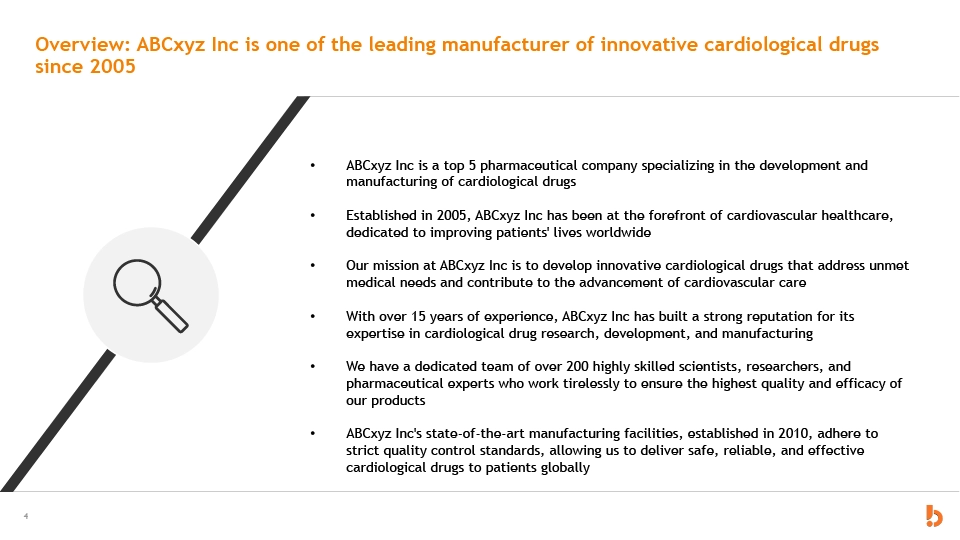 Overview: ABCxyz Inc is one of the leading manufacturer of innovative cardiological drugs since 2005

• ABCxyz Inc is a top 5 pharmaceutical company specializing in the development and manufacturing of cardiological drugs

• Established in 2005, ABCxyz Inc has been at the forefront of cardiovascular healthcare, dedicated to improving patients' lives worldwide

• Our mission at ABCxyz Inc is to develop innovative cardiological drugs that address unmet medical needs and contribute to the advancement of cardiovascular care

• With over 15 years of experience, ABCxyz Inc has built a strong reputation for its expertise in cardiological drug research, development, and manufacturing

• We have a dedicated team of over 200 highly skilled scientists, researchers, and pharmaceutical experts who work tirelessly to ensure the highest quality and efficacy of our products

• ABCxyz Inc's state-of-the-art manufacturing facilities, established in 2010, adhere to strict quality control standards, allowing us to deliver safe, reliable, and effective cardiological drugs to patients globally

4